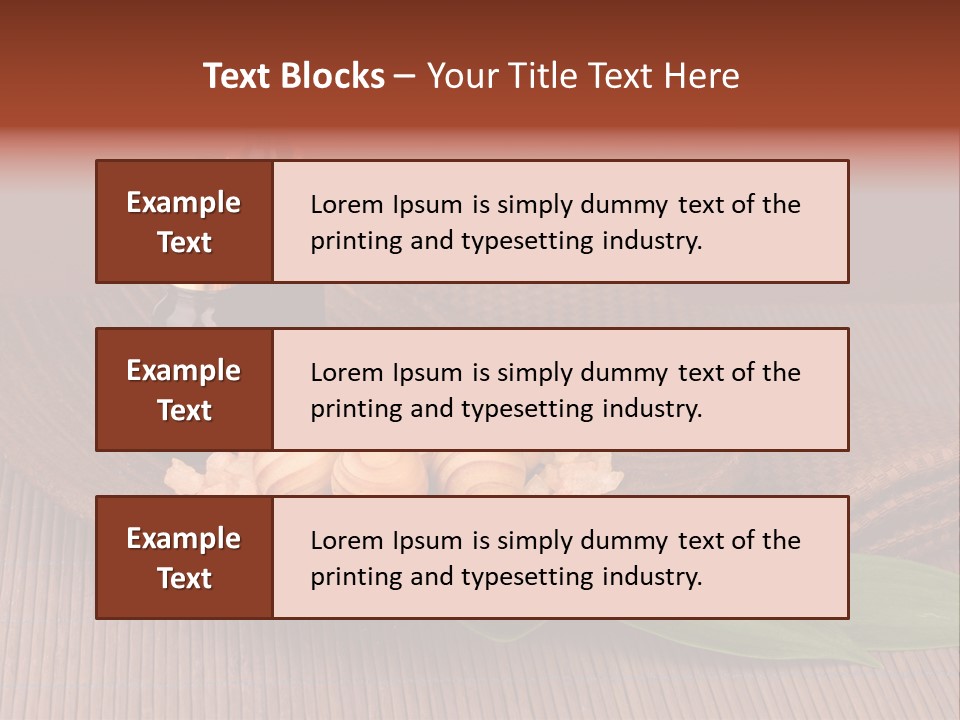 Text Blocks – Your Title Text Here

Example Text

Lorem Ipsum is simply dummy text of the printing and typesetting industry.

Example Text

Lorem Ipsum is simply dummy text of the printing and typesetting industry.

Example Text

Lorem Ipsum is simply dummy text of the printing and typesetting industry.